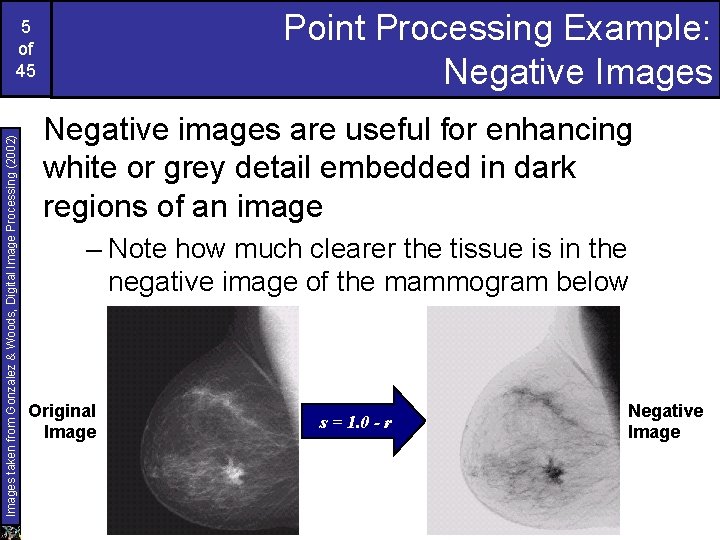 5
of
45

Point Processing Example: Negative Images

Images taken from Gonzalez & Woods, Digital Image Processing (2002)

Negative images are useful for enhancing white or grey detail embedded in dark regions of an image

– Note how much clearer the tissue is in the negative image of the mammogram below

Original Image

$s = 1.0 - r$

Negative Image